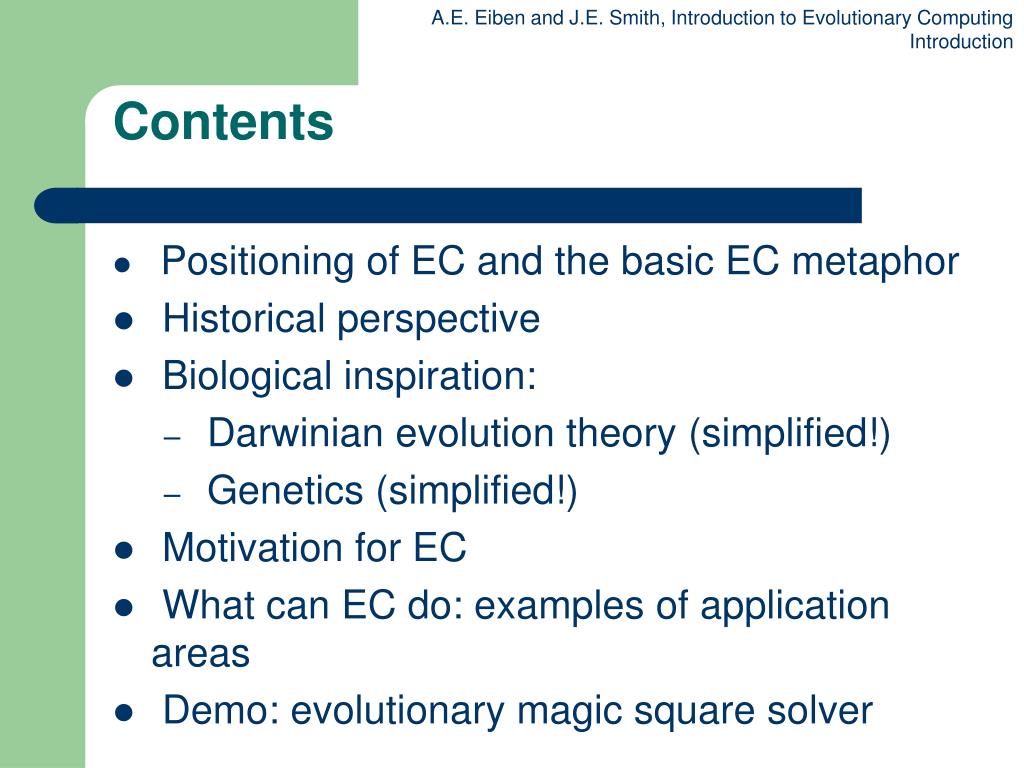 A.E. Eiben and J.E. Smith, Introduction to Evolutionary Computing
Introduction

Contents

- Positioning of EC and the basic EC metaphor
- Historical perspective
- Biological inspiration:
  – Darwinian evolution theory (simplified!)
  – Genetics (simplified!)
- Motivation for EC
- What can EC do: examples of application areas
- Demo: evolutionary magic square solver